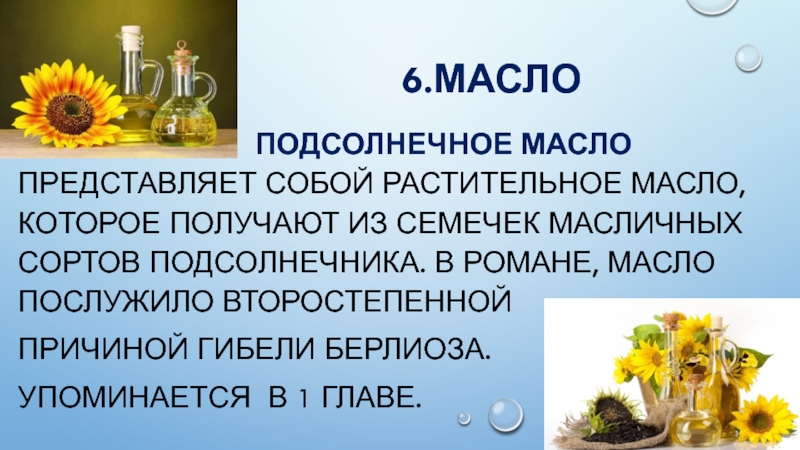 6.МАСЛО

ПОДСОЛНЕЧНОЕ МАСЛО ПРЕДСТАВЛЯЕТ СОБОЙ РАСТИТЕЛЬНОЕ МАСЛО, КОТОРОЕ ПОЛУЧАЮТ ИЗ СЕМЕЧЕК МАСЛИЧНЫХ СОРТОВ ПОДСОЛНЕЧНИКА. В РОМАНЕ, МАСЛО ПОСЛУЖИЛО ВТОРОСТЕПЕННОЙ

ПРИЧИНОЙ ГИБЕЛИ БЕРЛИОЗА.

УПОМИНАЕТСЯ В 1 ГЛАВЕ.